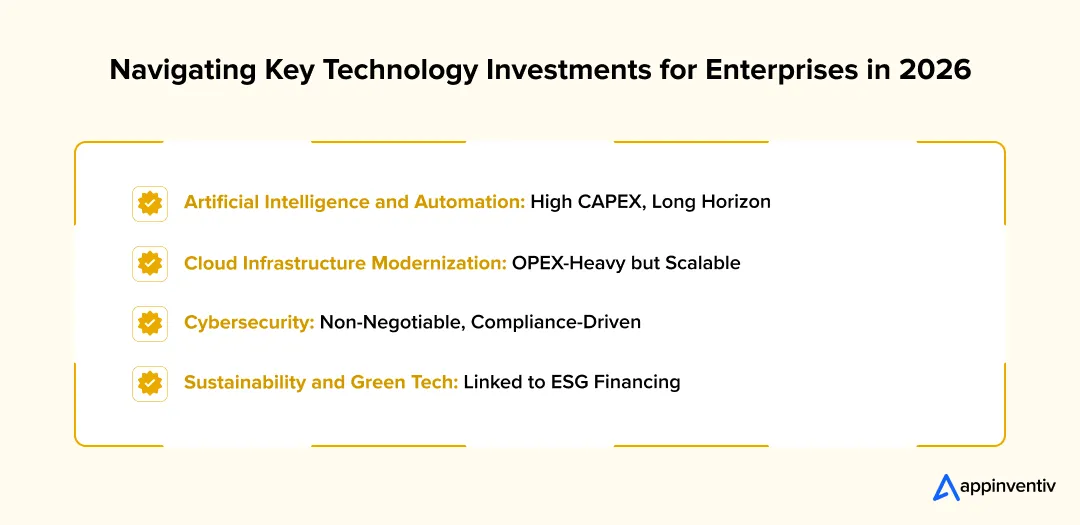 Navigating Key Technology Investments for Enterprises in 2026

Artificial Intelligence and Automation: High CAPEX, Long Horizon

Cloud Infrastructure Modernization: OPEX-Heavy but Scalable

Cybersecurity: Non-Negotiable, Compliance-Driven

Sustainability and Green Tech: Linked to ESG Financing

appinventiv